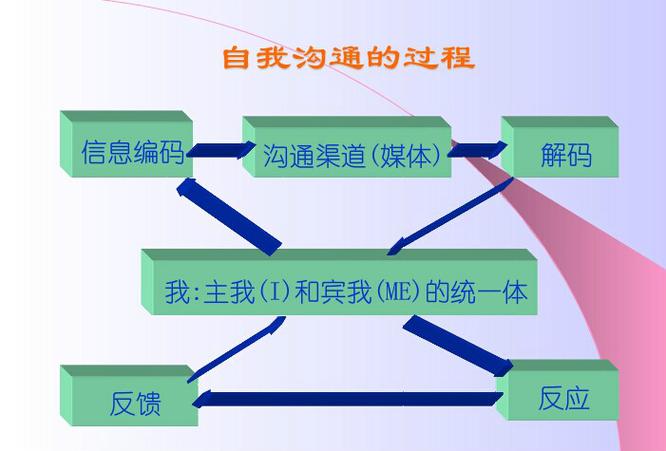 自我沟通的过程

信息编码

沟通渠道(媒体)

解码

我:主我(I)和宾我(ME)的统一体

反馈

反应